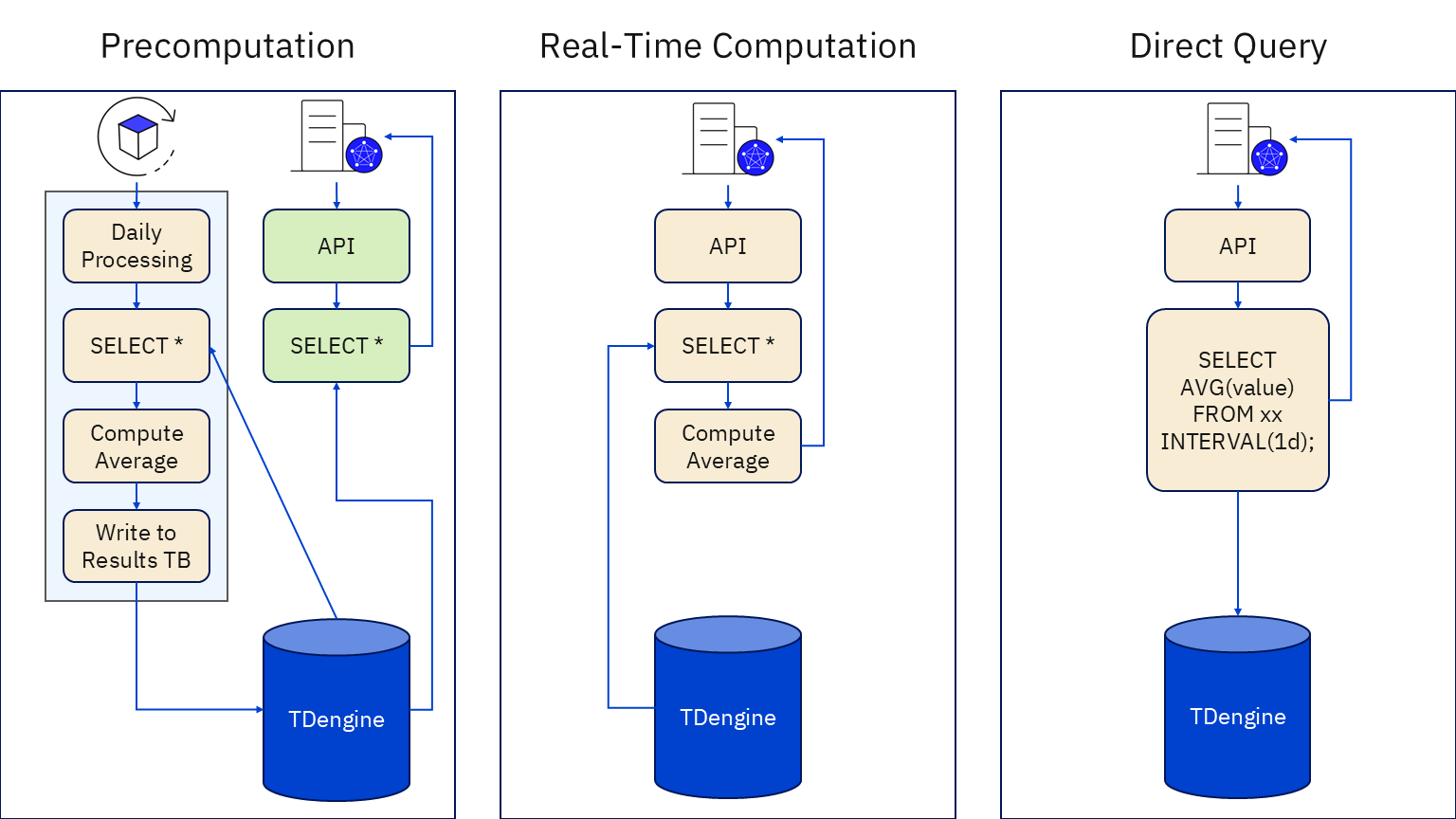 Precomputation

Daily Processing

SELECT *

Compute Average

Write to Results TB

API

SELECT *

TDengine

Real-Time Computation

API

SELECT *

Compute Average

TDengine

Direct Query

API

SELECT AVG(value) FROM xx INTERVAL(1d);

TDengine